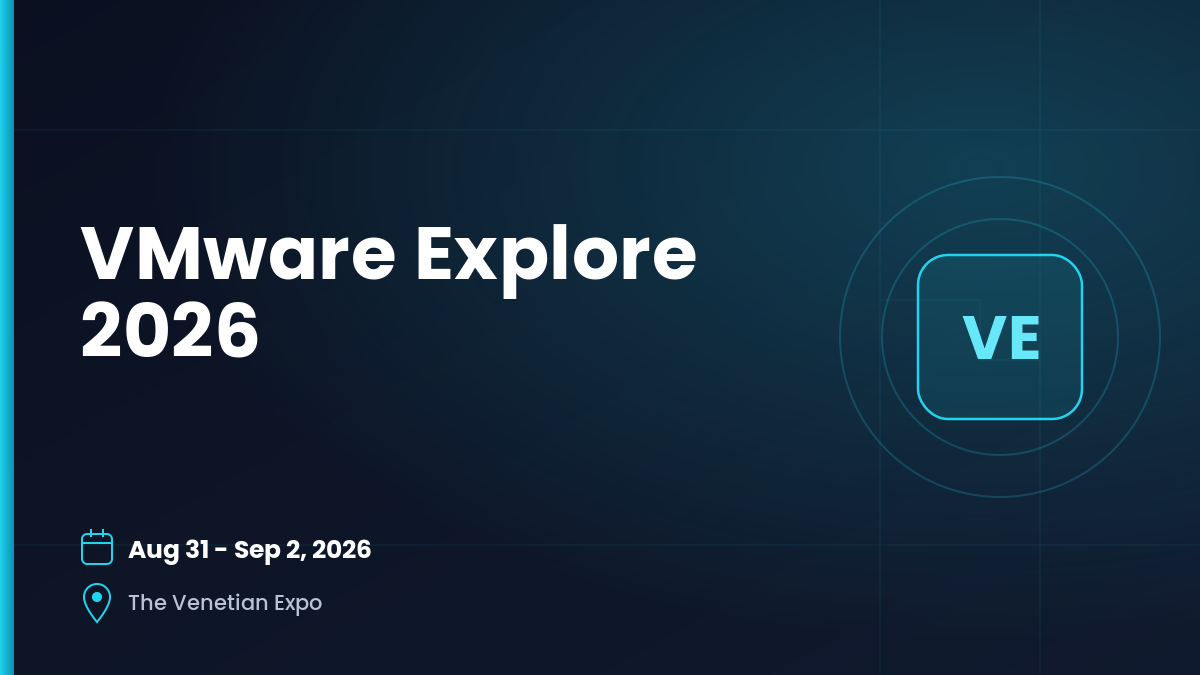 VMware Explore 2026

VE

Aug 31 - Sep 2, 2026

The Venetian Expo